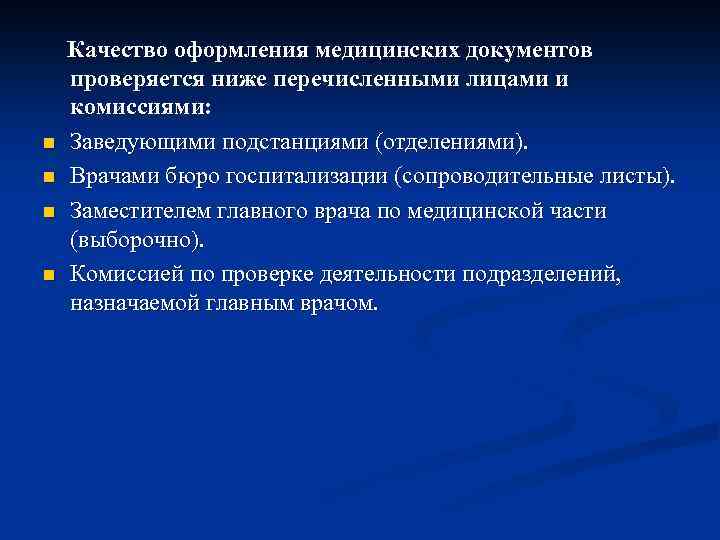 Качество оформления медицинских документов проверяется ниже перечисленными лицами и комиссиями:

- Заведующими подстанциями (отделениями).
- Врачами бюро госпитализации (сопроводительные листы).
- Заместителем главного врача по медицинской части (выборочно).
- Комиссией по проверке деятельности подразделений, назначаемой главным врачом.